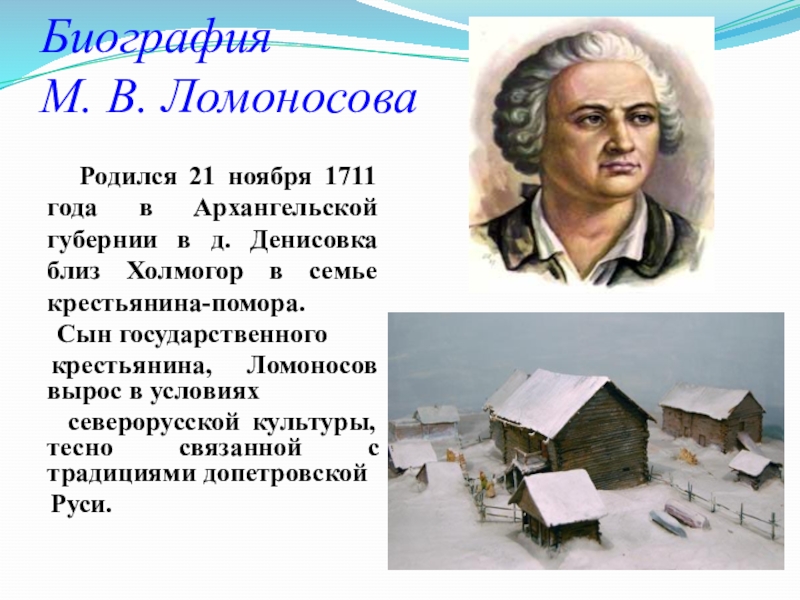 Биография
М. В. Ломоносова

Родился 21 ноября 1711 года в Архангельской губернии в д. Денисовка близ Холмогор в семье крестьянина-помора.

Сын государственного крестьянина, Ломоносов вырос в условиях северорусской культуры, тесно связанной с традициями допетровской Руси.